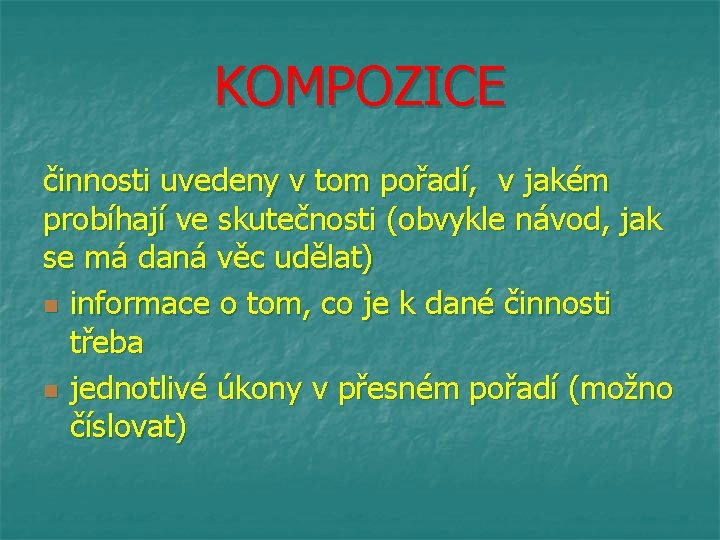 KOMPOZICE

činnosti uvedeny v tom pořadí,  v jakém probíhají ve skutečnosti (obvykle návod, jak se má daná věc udělat)

- informace o tom, co je k dané činnosti třeba
- jednotlivé úkony v přesném pořadí (možno číslovat)